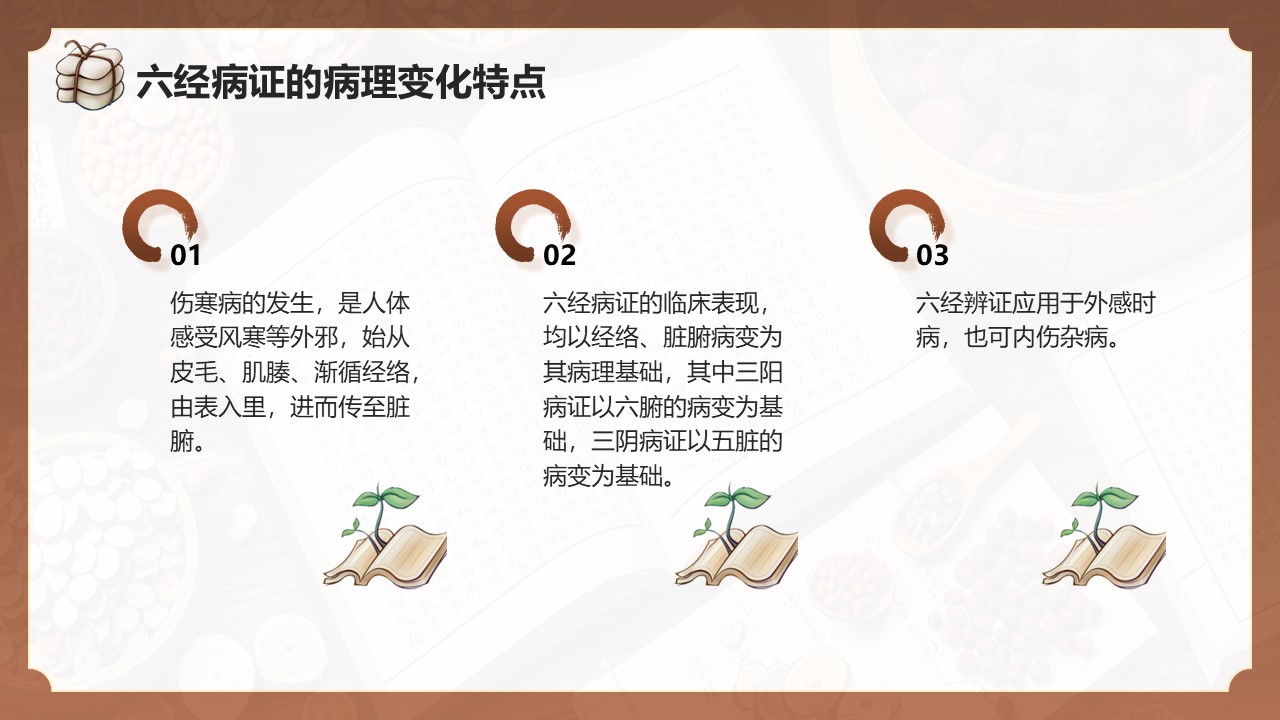 六经病证的病理变化特点

01

伤寒病的发生，是人体感受风寒等外邪，始从皮毛、肌腠、渐循经络，由表入里，进而传至脏腑。

02

六经病证的临床表现，均以经络、脏腑病变为其病理基础，其中三阳病证以六腑的病变为基础，三阴病证以五脏的病变为基础。

03

六经辨证应用于外感时病，也可内伤杂病。